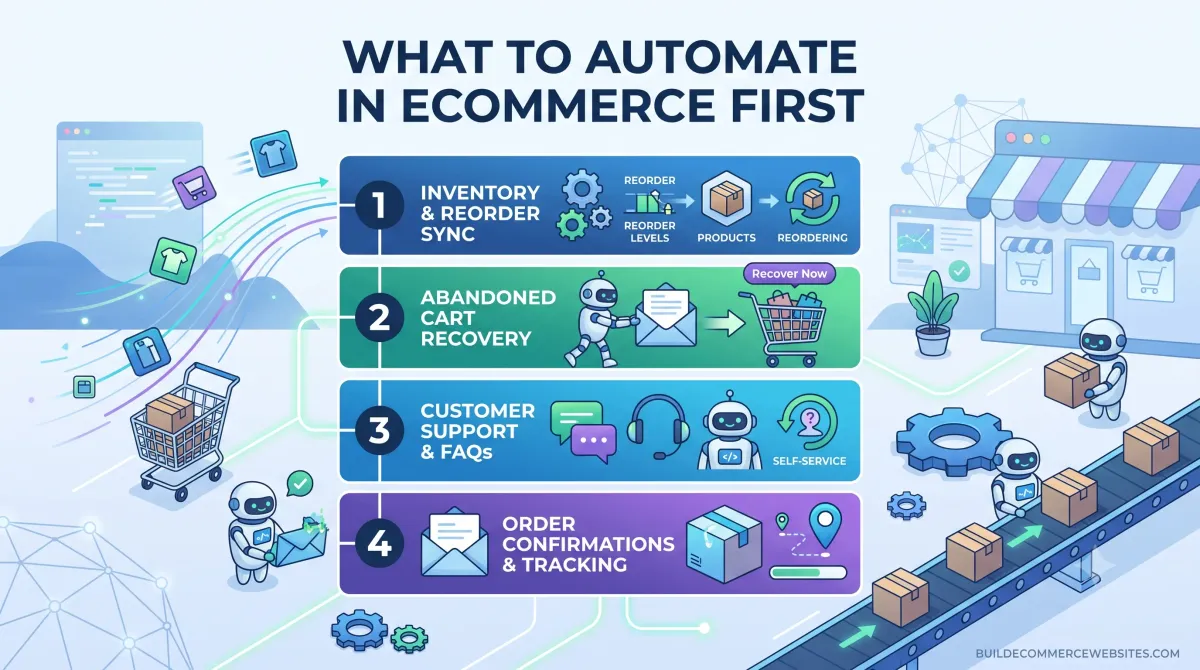 WHAT TO AUTOMATE IN ECOMMERCE FIRST

1 INVENTORY & REORDER SYNC
REORDER
REORDER LEVELS
PRODUCTS
REORDERING

2 ABANDONED CART RECOVERY
Recover Now

3 CUSTOMER SUPPORT & FAQs
SELF-SERVICE

4 ORDER CONFIRMATIONS & TRACKING

BUILDECOMMERCEWEBSITES.COM